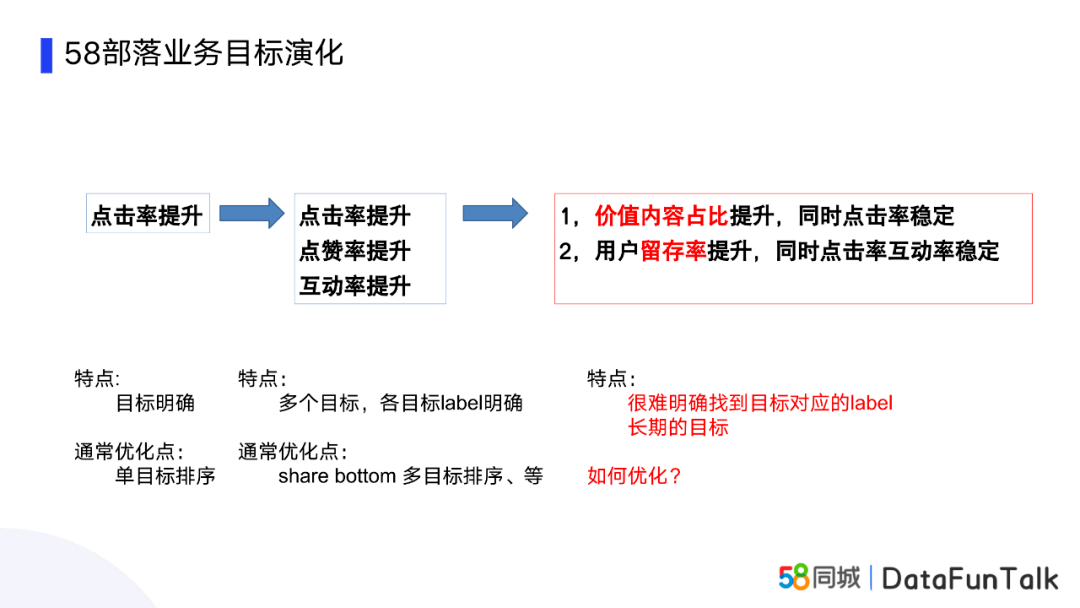 58部落业务目标演化

点击率提升

点击率提升
点赞率提升
互动率提升

1，价值内容占比提升，同时点击率稳定
2，用户留存率提升，同时点击率互动率稳定

特点:
目标明确

通常优化点：
单目标排序

特点：
多个目标，各目标label明确

通常优化点：
share bottom 多目标排序、等

特点：
很难明确找到目标对应的label
长期的目标

如何优化？

58同城 | DataFunTalk